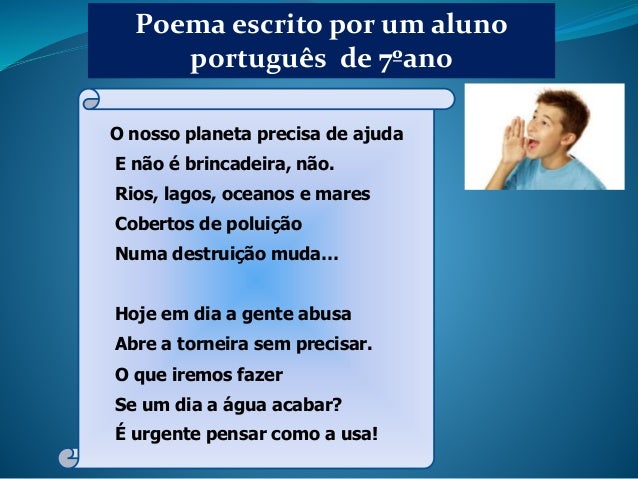 Poema escrito por um aluno português de 7ºano

O nosso planeta precisa de ajuda
E não é brincadeira, não.
Rios, lagos, oceanos e mares
Cobertos de poluição
Numa destruição muda...

Hoje em dia a gente abusa
Abre a torneira sem precisar.
O que iremos fazer
Se um dia a água acabar?
É urgente pensar como a usa!